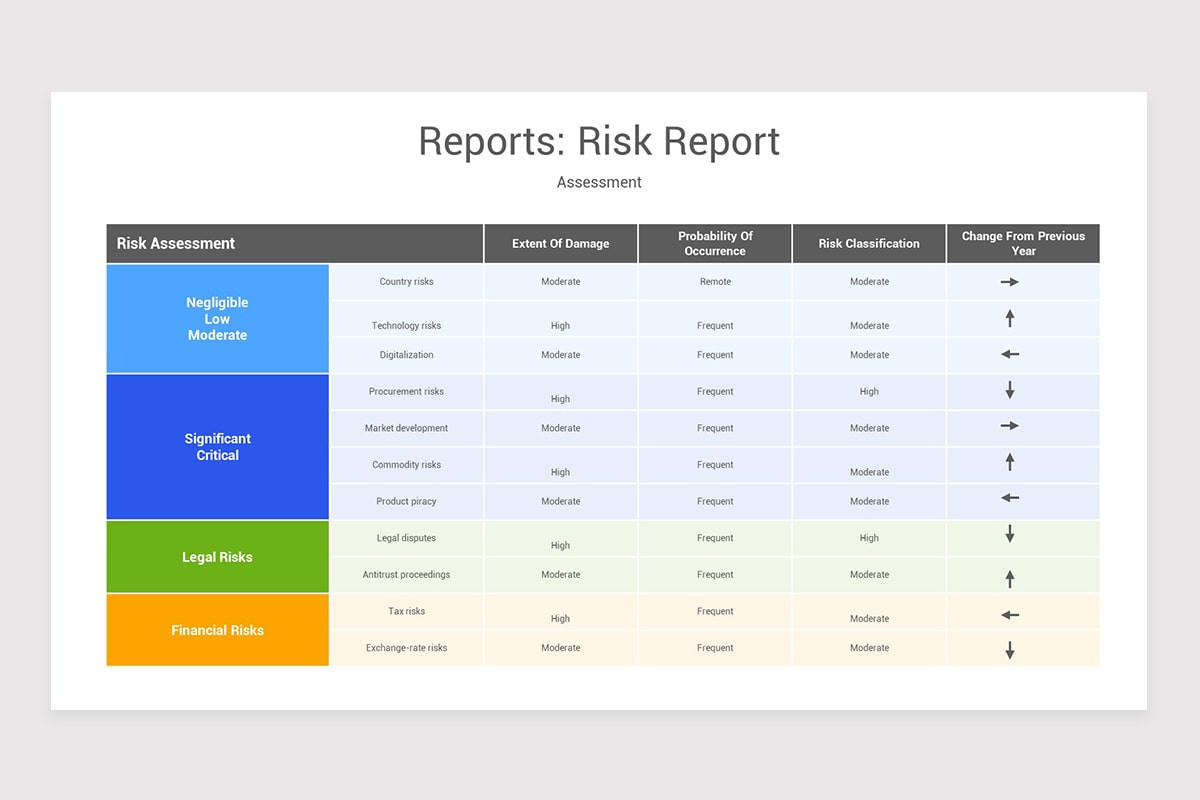 Reports: Risk Report

Assessment

| Risk Assessment | | Extent Of Damage | Probability Of Occurrence | Risk Classification | Change From Previous Year |
|---|---|---|---|---|---|
| Negligible Low Moderate | Country risks | Moderate | Remote | Moderate | → |
| | Technology risks | High | Frequent | Moderate | ↑ |
| | Digitalization | Moderate | Frequent | Moderate | ← |
| Significant Critical | Procurement risks | High | Frequent | High | ↓ |
| | Market development | Moderate | Frequent | Moderate | → |
| | Commodity risks | High | Frequent | Moderate | ↑ |
| | Product piracy | Moderate | Frequent | Moderate | ← |
| Legal Risks | Legal disputes | High | Frequent | High | ↓ |
| | Antitrust proceedings | Moderate | Frequent | Moderate | ↑ |
| Financial Risks | Tax risks | High | Frequent | Moderate | ← |
| | Exchange-rate risks | Moderate | Frequent | Moderate | ↓ |